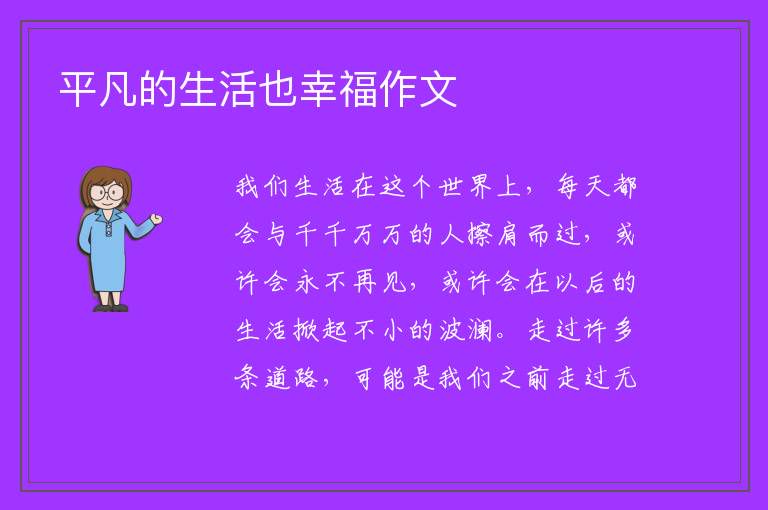 平凡的生活也幸福作文

我们生活在这个世界上，每天都会与千千万万的人擦肩而过，或许会永不再见，或许会在以后的生活掀起不小的波澜。走过许多条道路，可能是我们之前走过无